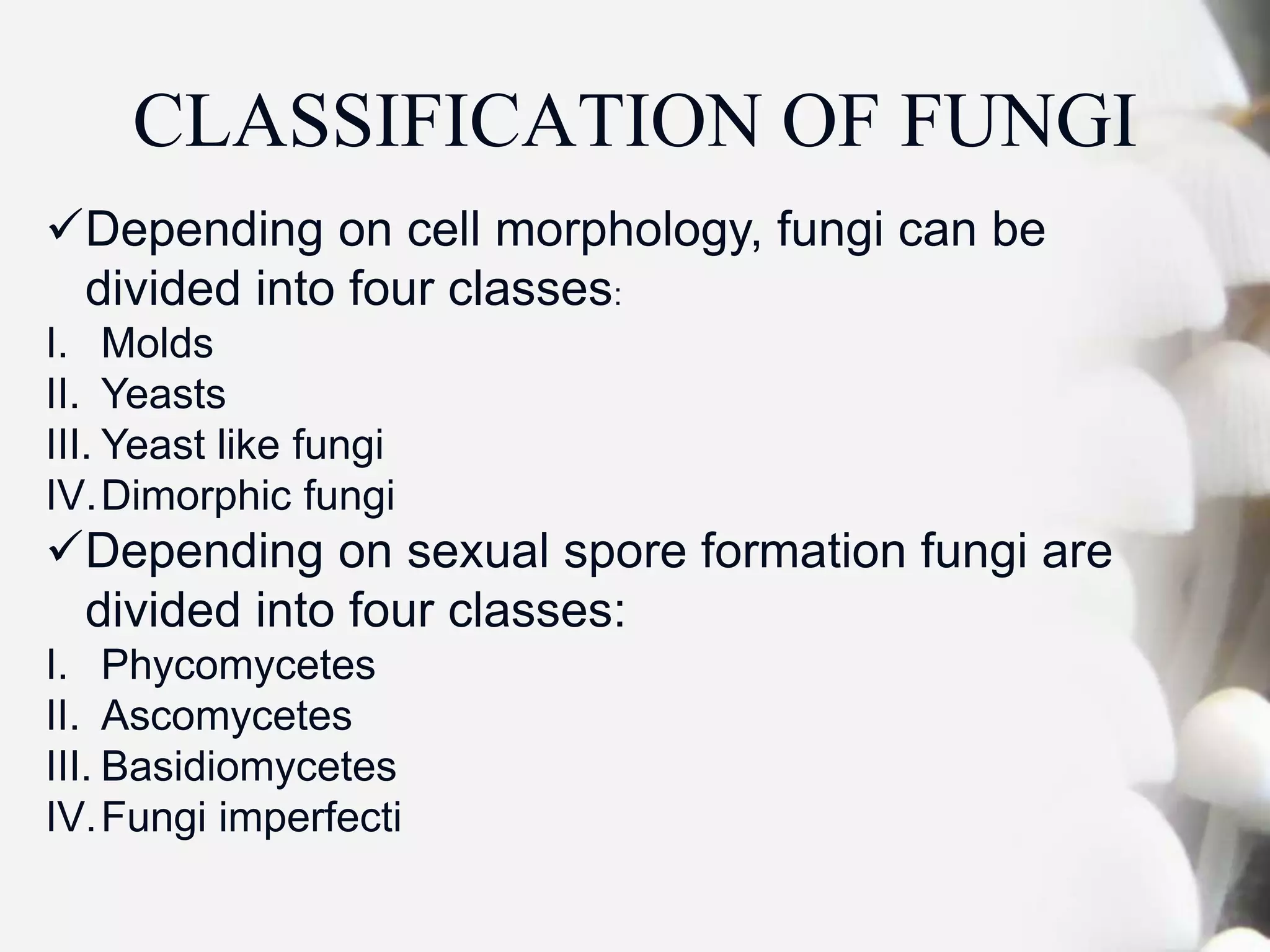 CLASSIFICATION OF FUNGI

✓Depending on cell morphology, fungi can be divided into four classes:

I. Molds
II. Yeasts
III. Yeast like fungi
IV. Dimorphic fungi

✓Depending on sexual spore formation fungi are divided into four classes:

I. Phycomycetes
II. Ascomycetes
III. Basidiomycetes
IV. Fungi imperfecti